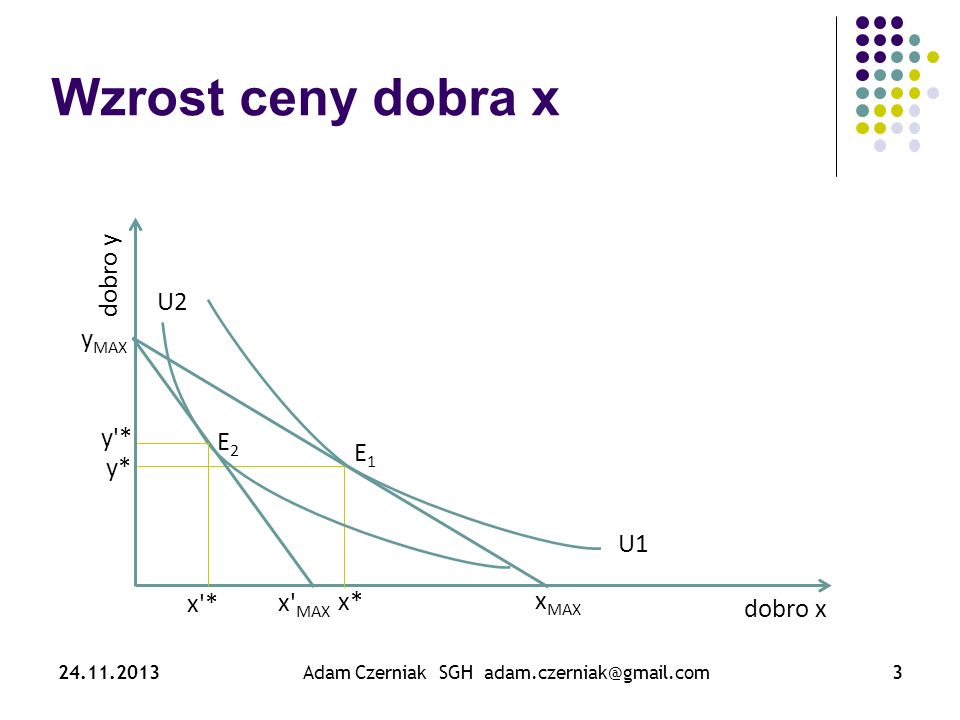 Wzrost ceny dobra x

dobro y

U2

$y_{MAX}$

y'*

y*

$E_2$

$E_1$

U1

x'*

$x'_{MAX}$

x*

$x_{MAX}$

dobro x

24.11.2013

Adam Czerniak SGH adam.czerniak@gmail.com

3